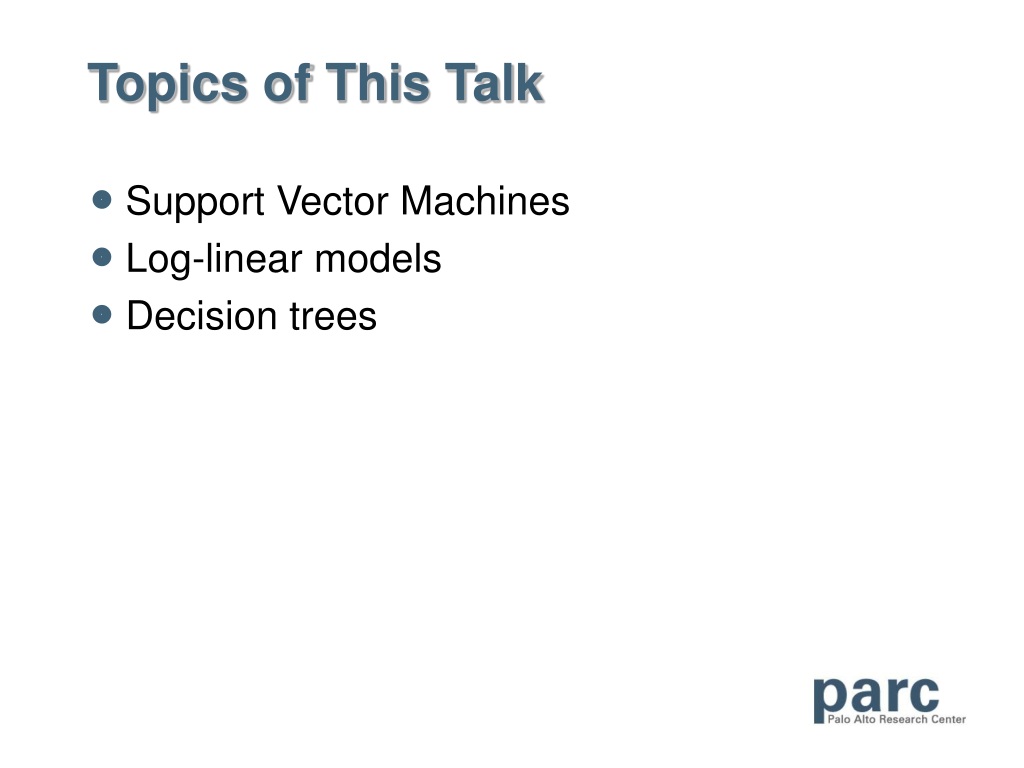 Topics of This Talk

- Support Vector Machines
- Log-linear models
- Decision trees

parc
Palo Alto Research Center